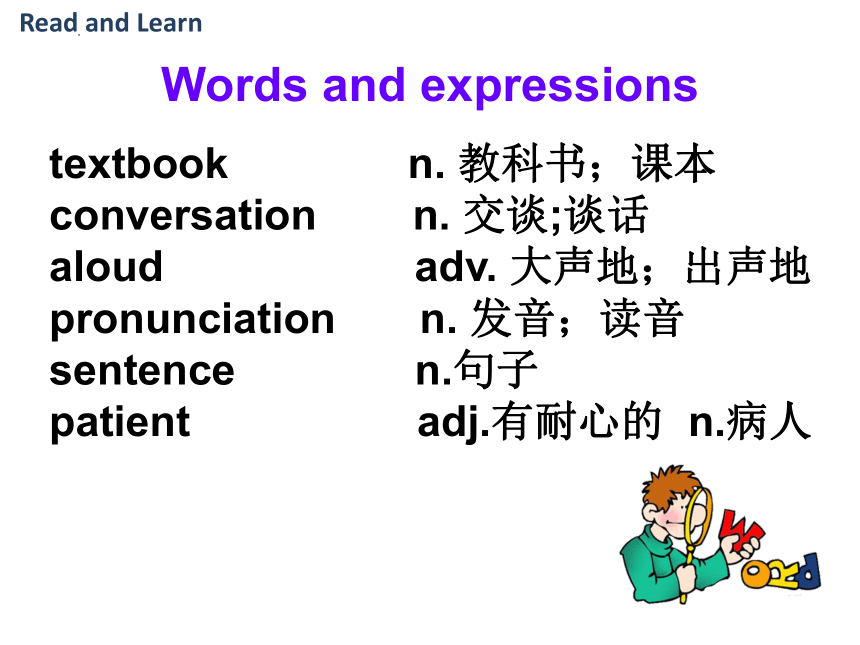 Read and Learn

Words and expressions

textbook n. 教科书；课本
conversation n. 交谈;谈话
aloud adv. 大声地；出声地
pronunciation n. 发音；读音
sentence n.句子
patient adj.有耐心的 n.病人

WORD